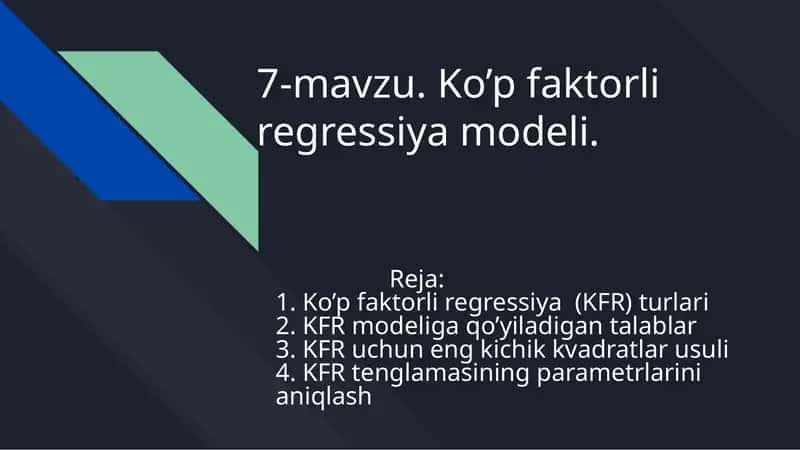 7-mavzu. Ko’p faktorli regressiya modeli.

Reja:
1. Ko’p faktorli regressiya (KFR) turlari
2. KFR modeliga qo’yiladigan talablar
3. KFR uchun eng kichik kvadratlar usuli
4. KFR tenglamasining parametrlarini aniqlash